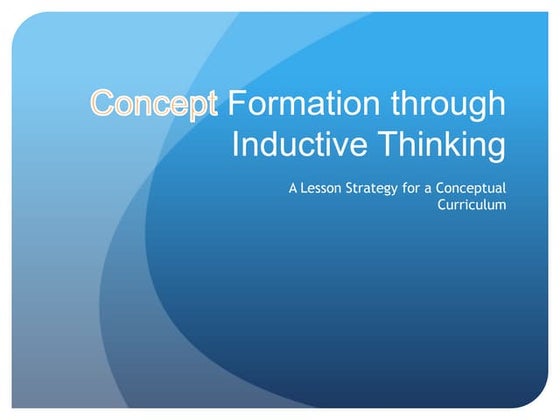 Concept Formation through Inductive Thinking

A Lesson Strategy for a Conceptual Curriculum